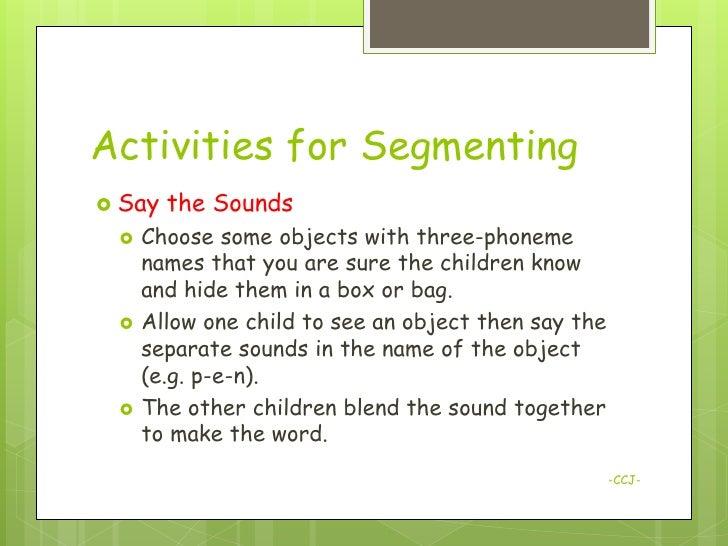 Activities for Segmenting

Say the Sounds

Choose some objects with three-phoneme names that you are sure the children know and hide them in a box or bag.

Allow one child to see an object then say the separate sounds in the name of the object (e.g. p-e-n).

The other children blend the sound together to make the word.

-CCJ-